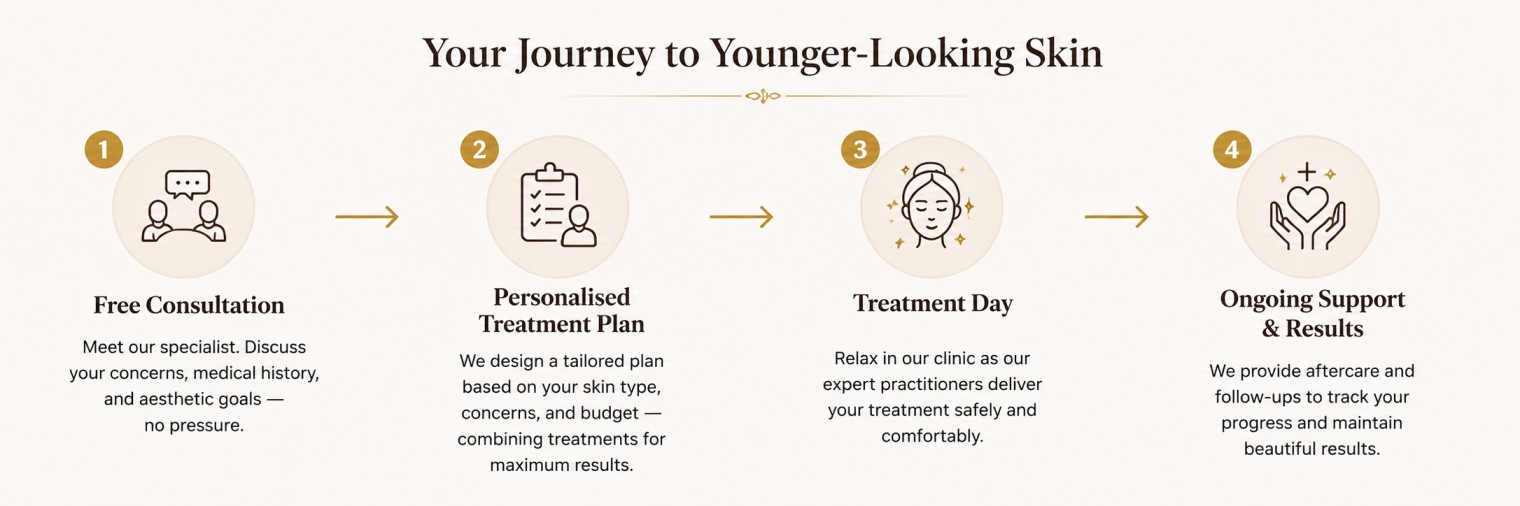 Your Journey to Younger-Looking Skin

1

Free Consultation

Meet our specialist. Discuss your concerns, medical history, and aesthetic goals — no pressure.

2

Personalised Treatment Plan

We design a tailored plan based on your skin type, concerns, and budget — combining treatments for maximum results.

3

Treatment Day

Relax in our clinic as our expert practitioners deliver your treatment safely and comfortably.

4

Ongoing Support & Results

We provide aftercare and follow-ups to track your progress and maintain beautiful results.